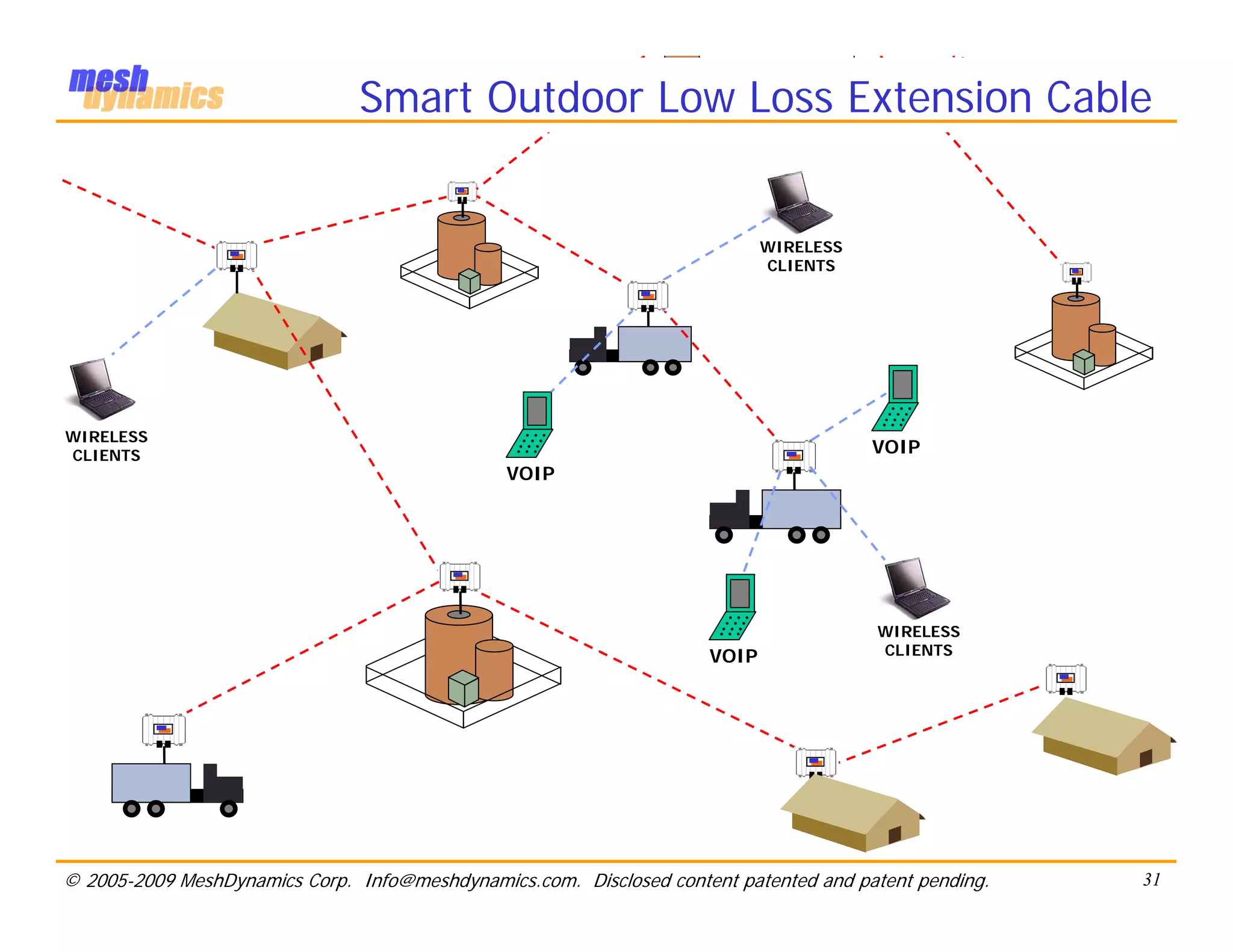 mesh dynamics

Smart Outdoor Low Loss Extension Cable

WIRELESS CLIENTS

WIRELESS CLIENTS

VOIP

VOIP

VOIP

WIRELESS CLIENTS

© 2005-2009 MeshDynamics Corp. Info@meshdynamics.com. Disclosed content patented and patent pending.

31